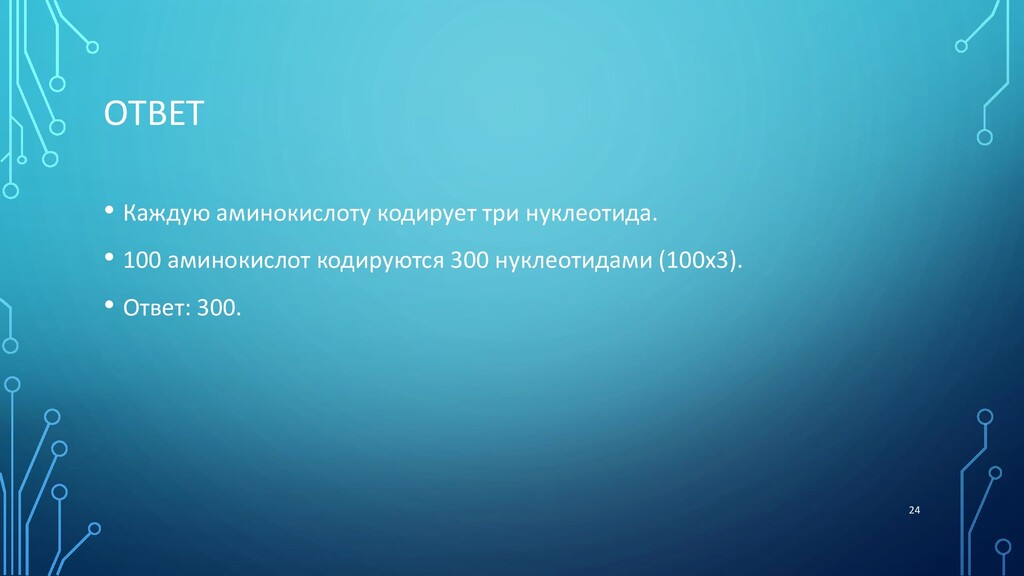 ОТВЕТ

• Каждую аминокислоту кодирует три нуклеотида.

• 100 аминокислот кодируются 300 нуклеотидами (100х3).

• Ответ: 300.

24